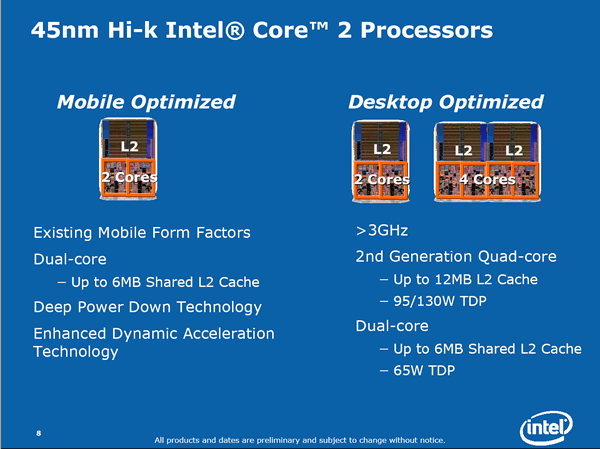 45nm Hi-k Intel® Core™ 2 Processors

Mobile Optimized

L2

2 Cores

Existing Mobile Form Factors

Dual-core

– Up to 6MB Shared L2 Cache

Deep Power Down Technology

Enhanced Dynamic Acceleration Technology

Desktop Optimized

L2

2 Cores

L2

L2

4 Cores

>3GHz

2nd Generation Quad-core

– Up to 12MB L2 Cache

– 95/130W TDP

Dual-core

– Up to 6MB Shared L2 Cache

– 65W TDP

8

All products and dates are preliminary and subject to change without notice.

intel